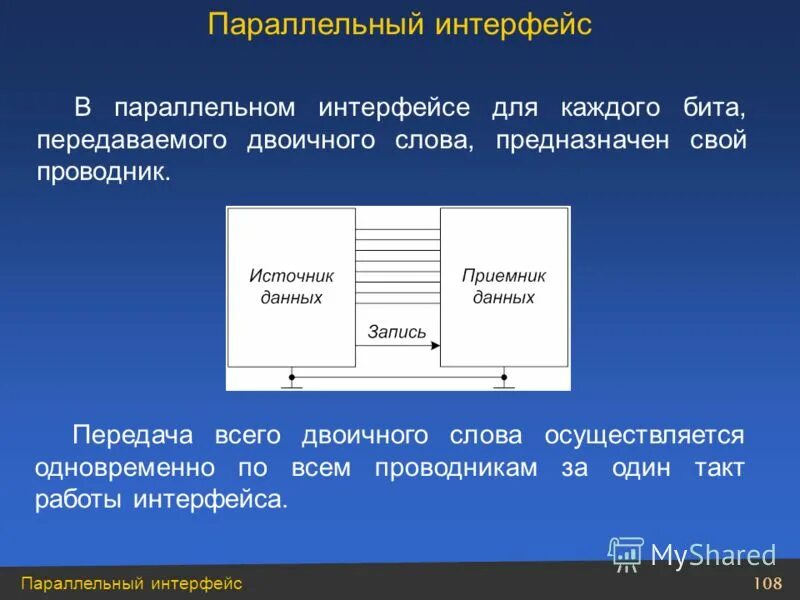 Параллельный интерфейс

В параллельном интерфейсе для каждого бита, передаваемого двоичного слова, предназначен свой проводник.

Источник данных

Приемник данных

Запись

Передача всего двоичного слова осуществляется одновременно по всем проводникам за один такт работы интерфейса.

MyShared

Параллельный интерфейс

108